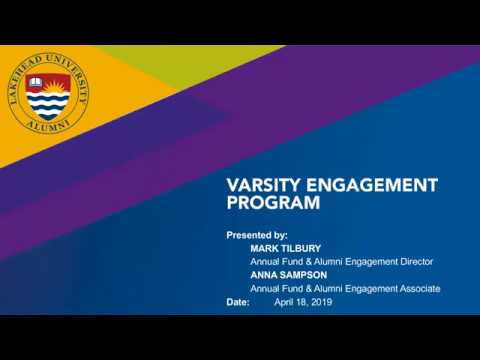 LAKEHEAD UNIVERSITY
ALUMNI

VARSITY ENGAGEMENT PROGRAM

Presented by:
MARK TILBURY
Annual Fund & Alumni Engagement Director
ANNA SAMPSON
Annual Fund & Alumni Engagement Associate
Date: April 18, 2019